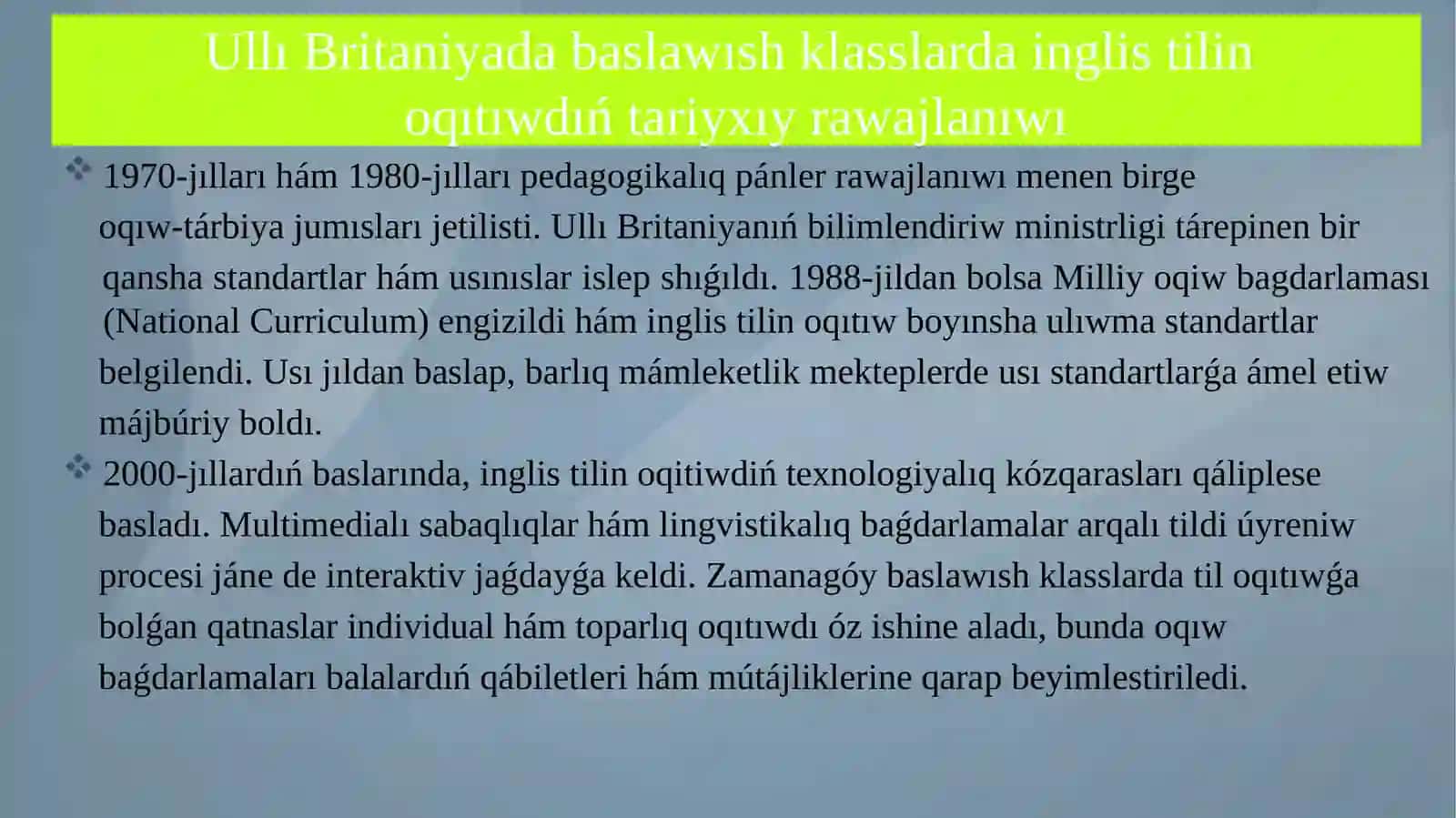 Ullı Britaniyada baslawısh klasslarda inglis tilin oqıtıwdıń tariyxıy rawajlanıwı

1970-jılları hám 1980-jılları pedagogikalıq pánler rawajlanıwı menen birge oqıw-tárbiya jumısları jetilisti. Ullı Britaniyanıń bilimlendiriw ministrligi tárepinen bir qansha standartlar hám usınıslar islep shıǵıldı. 1988-jildan bolsa Milliy oqiw bagdarlaması (National Curriculum) engizildi hám inglis tilin oqıtıw boyınsha ulıwma standartlar belgilendi. Usı jıldan baslap, barlıq mámleketlik mekteplerde usı standartlarǵa ámel etiw májbúriy boldı.

2000-jıllardıń baslarında, inglis tilin oqitiwdiń texnologiyalıq kózqarasları qáliplese basladı. Multimedialı sabaqlıqlar hám lingvistikalıq baǵdarlamalar arqalı tildi úyreniw procesi jáne de interaktiv jaǵdayǵa keldi. Zamanagóy baslawısh klasslarda til oqıtıwǵa bolǵan qatnaslar individual hám toparlıq oqıtıwdı óz ishine aladı, bunda oqıw baǵdarlamaları balalardıń qábiletleri hám mútájliklerine qarap beyimlestiriledi.